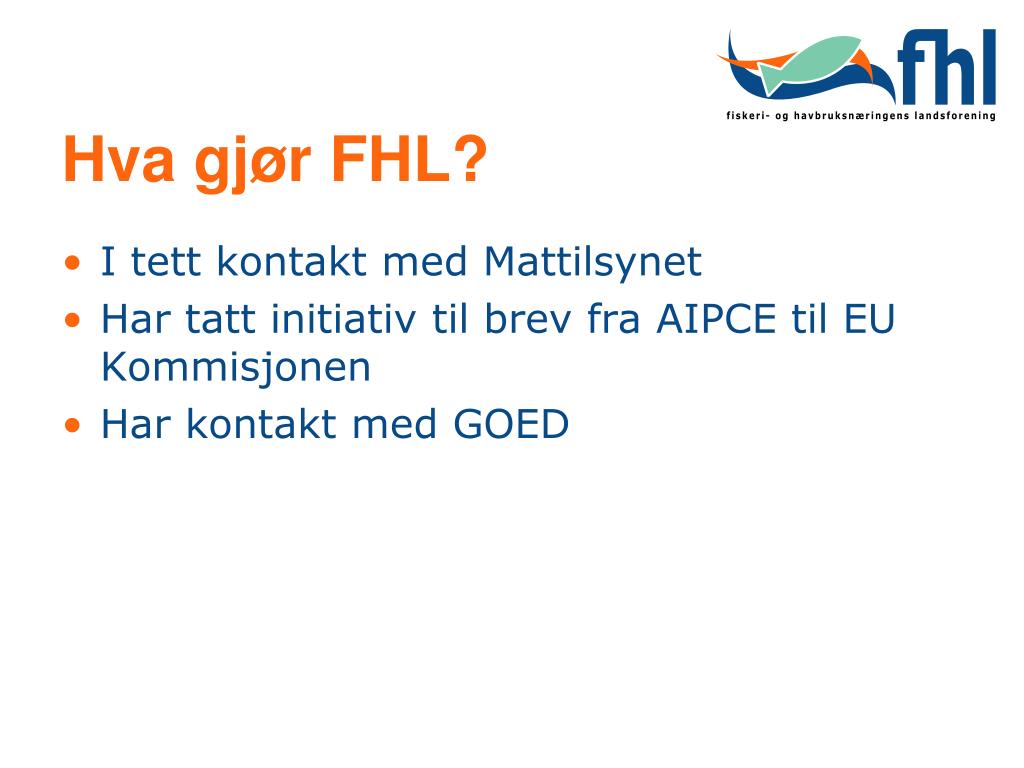 fhl
fiskeri- og havbruksnæringens landsforening

Hva gjør FHL?

• I tett kontakt med Mattilsynet
• Har tatt initiativ til brev fra AIPCE til EU Kommisjonen
• Har kontakt med GOED